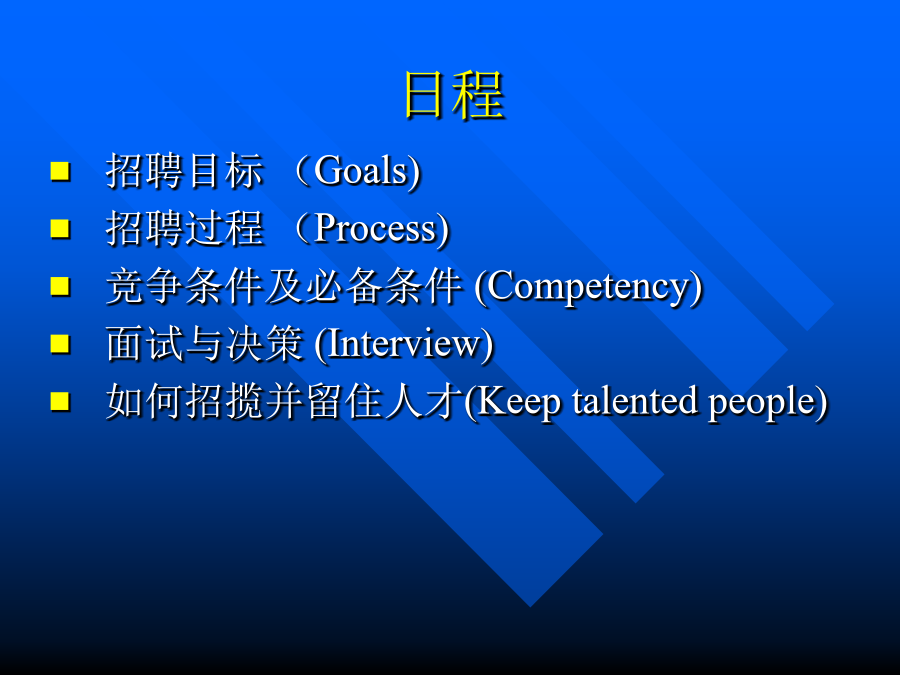 日程

- 招聘目标 （Goals)
- 招聘过程 （Process)
- 竞争条件及必备条件 (Competency)
- 面试与决策 (Interview)
- 如何招揽并留住人才(Keep talented people)